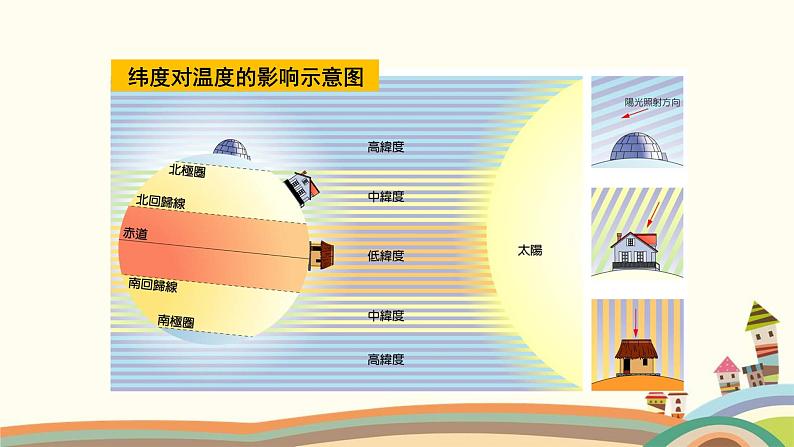 纬度对温度的影响示意图

北極圈

北回歸線

赤道

南回歸線

南極圈

高緯度

中緯度

低緯度

中緯度

高緯度

太陽

陽光照射方向